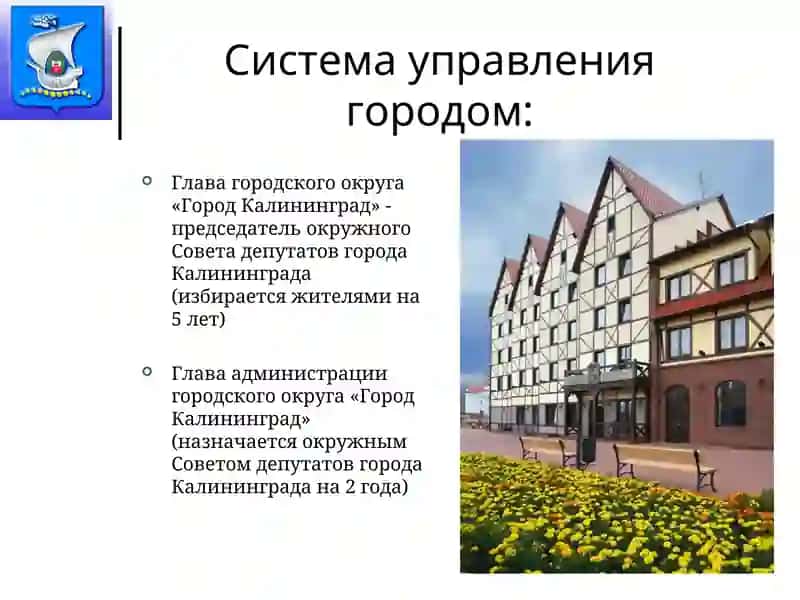 Система управления городом:

Глава городского округа «Город Калининград» - председатель окружного Совета депутатов города Калининграда (избирается жителями на 5 лет)

Глава администрации городского округа «Город Калининград» (назначается окружным Советом депутатов города Калининграда на 2 года)